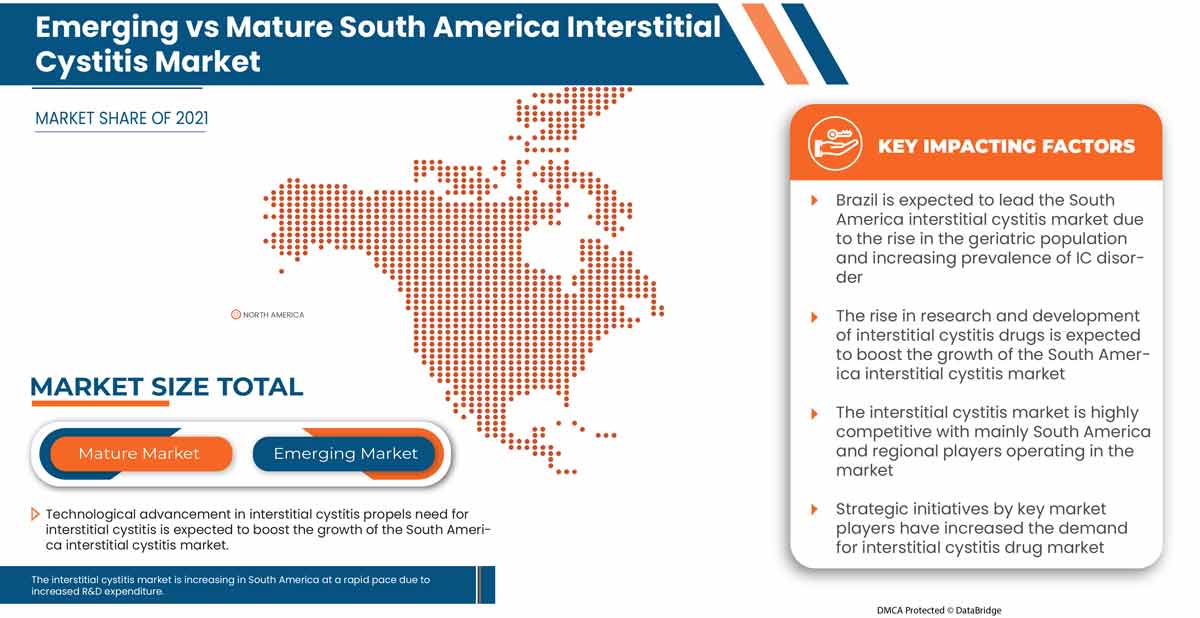 Emerging vs Mature South America Interstitial Cystitis Market

MARKET SHARE OF 2021

NORTH AMERICA

MARKET SIZE TOTAL

Mature Market

Emerging Market

Technological advancement in interstitial cystitis propels need for interstitial cystitis is expected to boost the growth of the South America interstitial cystitis market.

The interstitial cystitis market is increasing in South America at a rapid pace due to increased R&D expenditure.

KEY IMPACTING FACTORS

Brazil is expected to lead the South America interstitial cystitis market due to the rise in the geriatric population and increasing prevalence of IC disorder

The rise in research and development of interstitial cystitis drugs is expected to boost the growth of the South America interstitial cystitis market

The interstitial cystitis market is highly competitive with mainly South America and regional players operating in the market

Strategic initiatives by key market players have increased the demand for interstitial cystitis drug market

DMCA Protected © DataBridge